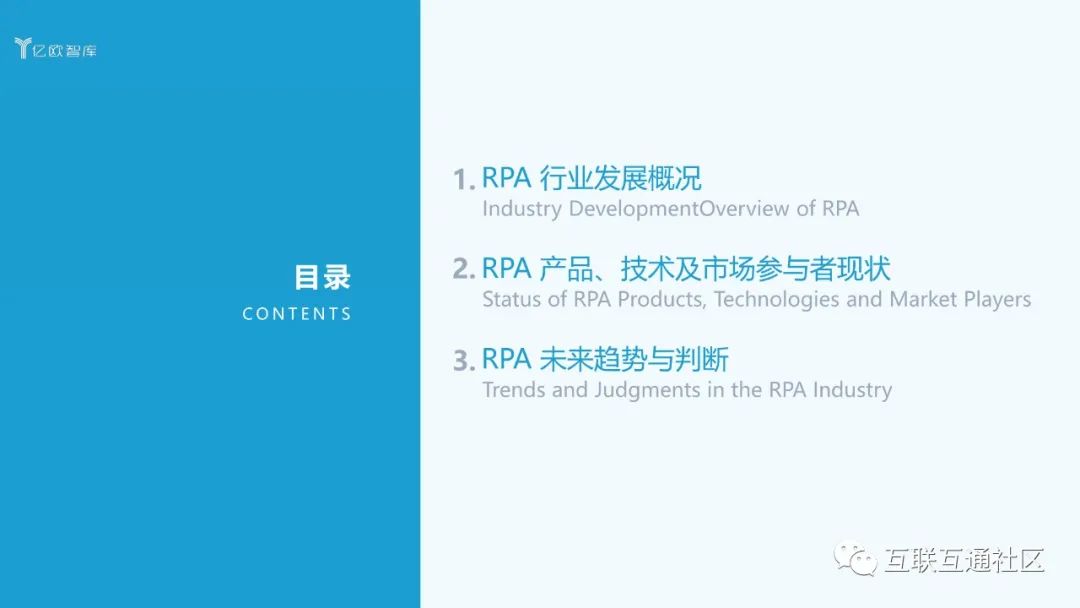 亿欧智库

目录
CONTENTS

1. RPA 行业发展概况
Industry DevelopmentOverview of RPA

2. RPA 产品、技术及市场参与者现状
Status of RPA Products, Technologies and Market Players

3. RPA 未来趋势与判断
Trends and Judgments in the RPA Industry

互联互通社区